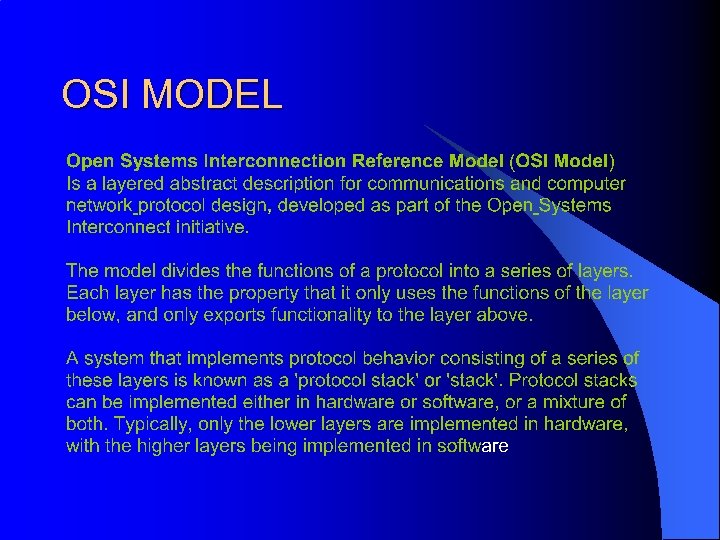 OSI MODEL

Open Systems Interconnection Reference Model (OSI Model) Is a layered abstract description for communications and computer network protocol design, developed as part of the Open Systems Interconnect initiative.

The model divides the functions of a protocol into a series of layers. Each layer has the property that it only uses the functions of the layer below, and only exports functionality to the layer above.

A system that implements protocol behavior consisting of a series of these layers is known as a 'protocol stack' or 'stack'. Protocol stacks can be implemented either in hardware or software, or a mixture of both. Typically, only the lower layers are implemented in hardware, with the higher layers being implemented in software